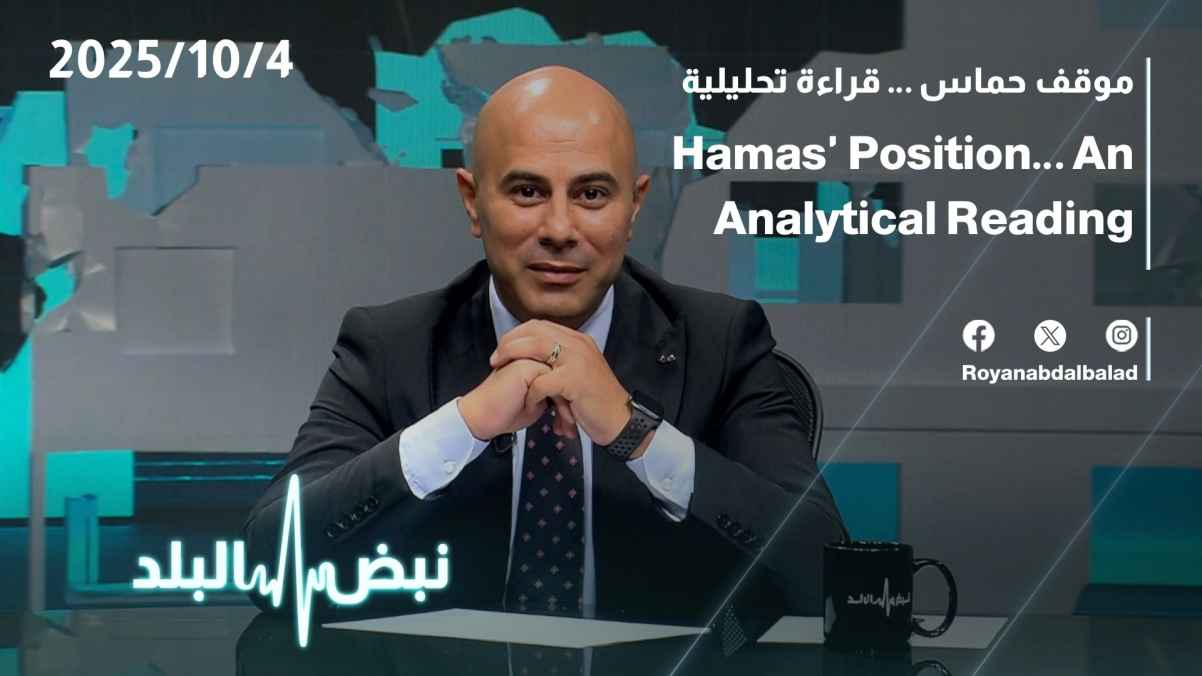 2025/10/4

موقف حماس ... قراءة تحليلية

Hamas' Position... An Analytical Reading

Royanabdalbalad

نبض البلد

نبض البلد